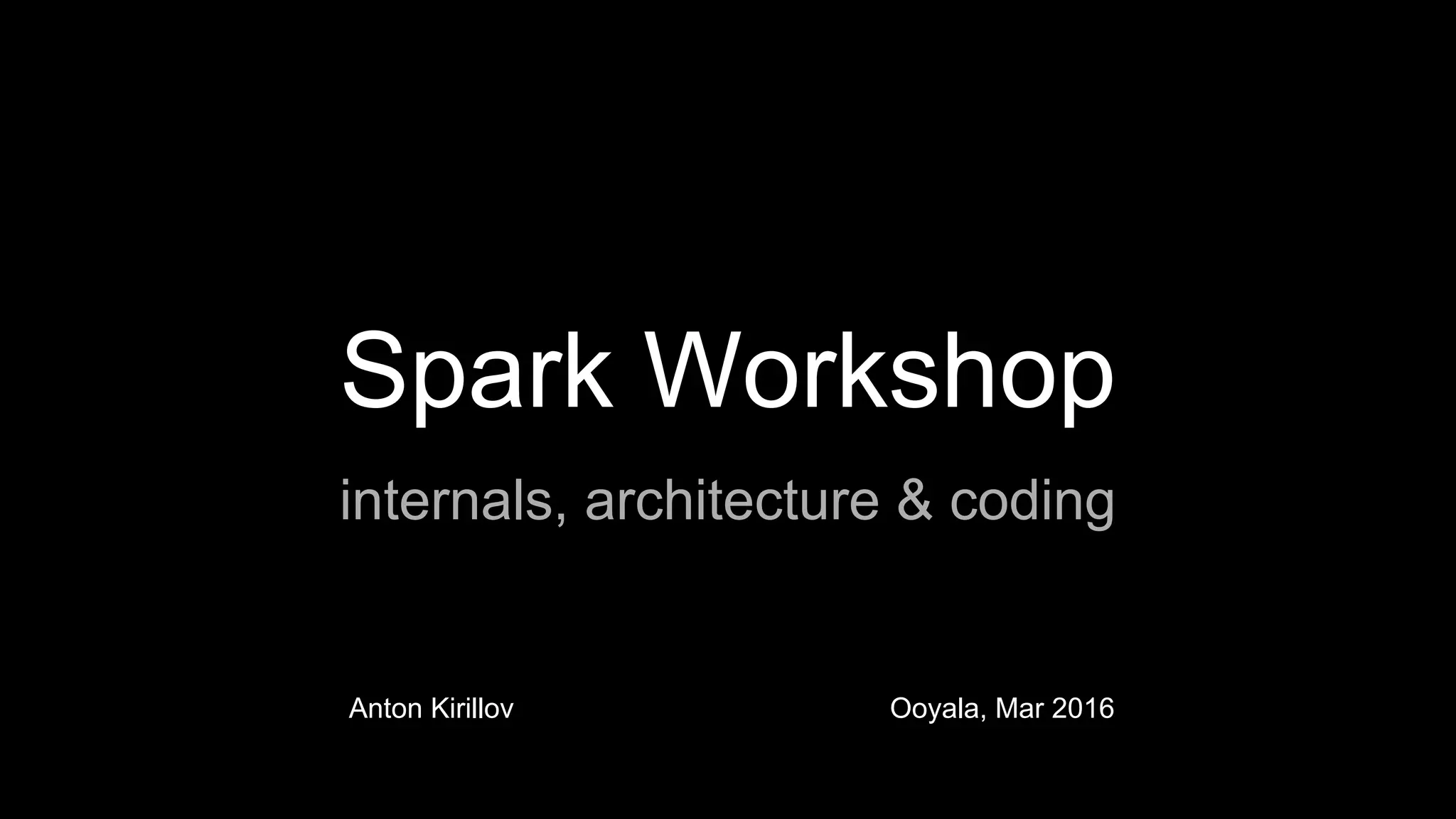 Spark Workshop

internals, architecture & coding

Anton Kirillov

Ooyala, Mar 2016